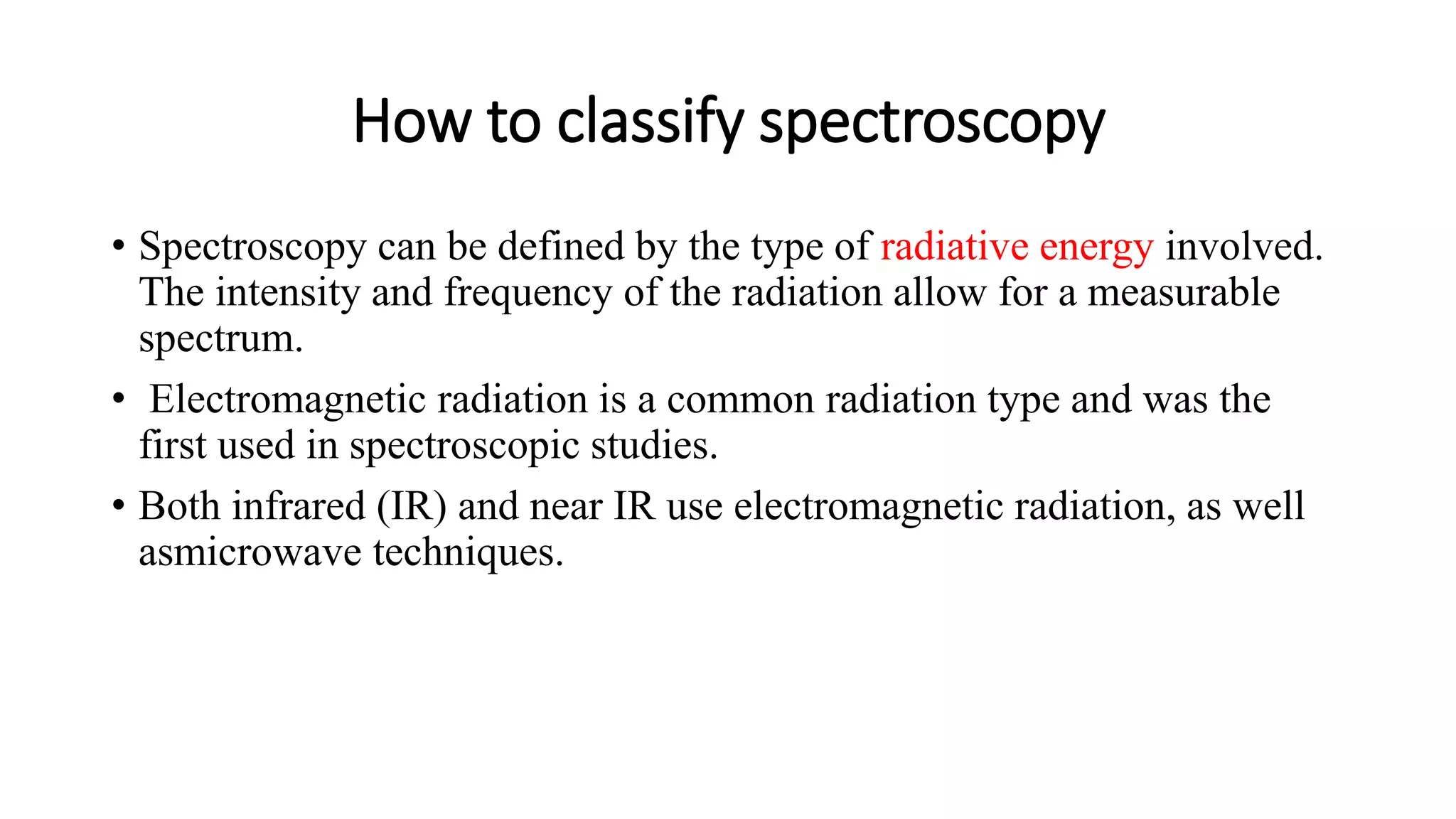 How to classify spectroscopy

• Spectroscopy can be defined by the type of radiative energy involved. The intensity and frequency of the radiation allow for a measurable spectrum.

• Electromagnetic radiation is a common radiation type and was the first used in spectroscopic studies.

• Both infrared (IR) and near IR use electromagnetic radiation, as well asmicrowave techniques.